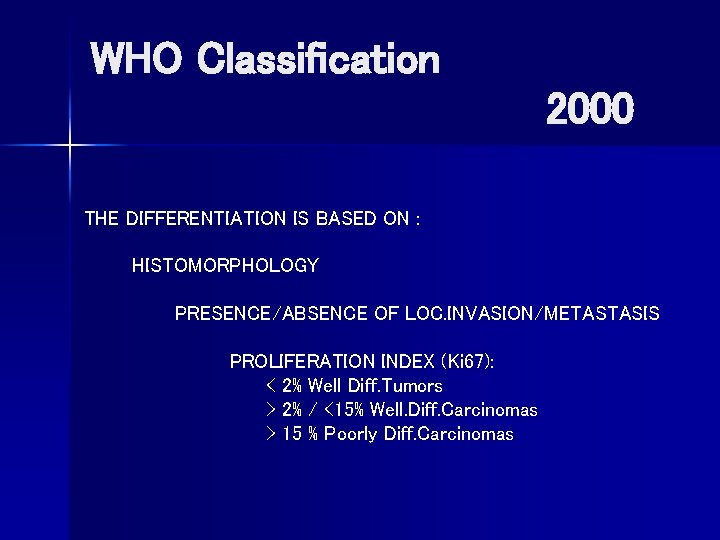 WHO Classification

2000

THE DIFFERENTIATION IS BASED ON :

HISTOMORPHOLOGY

PRESENCE/ABSENCE OF LOC.INVASION/METASTASIS

PROLIFERATION INDEX (Ki67):
< 2% Well Diff.Tumors
> 2% / <15% Well.Diff.Carcinomas
> 15 % Poorly Diff.Carcinomas